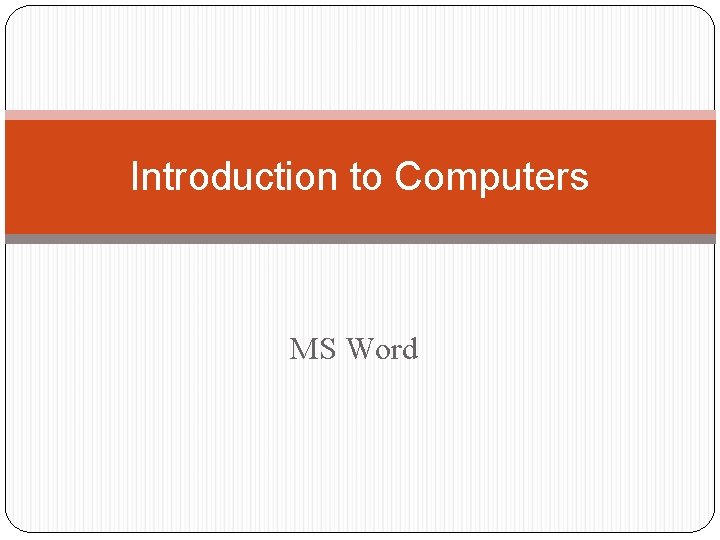 Introduction to Computers

MS Word